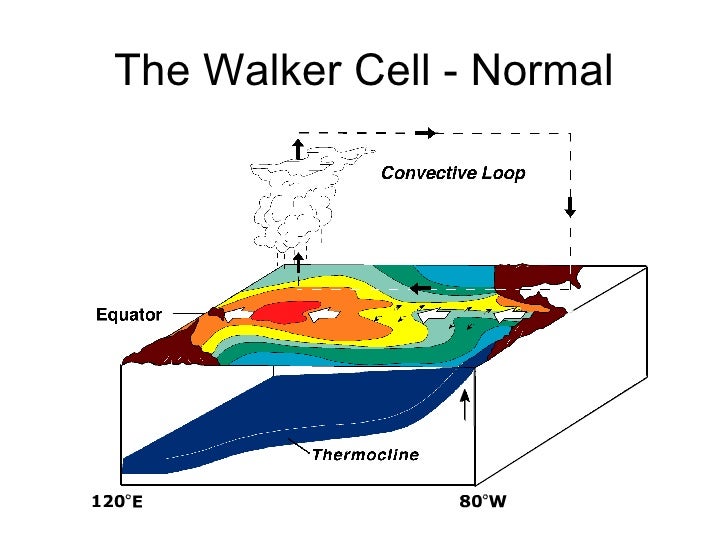 The Walker Cell - Normal

Convective Loop

Equator

Thermocline

120°E

80°W